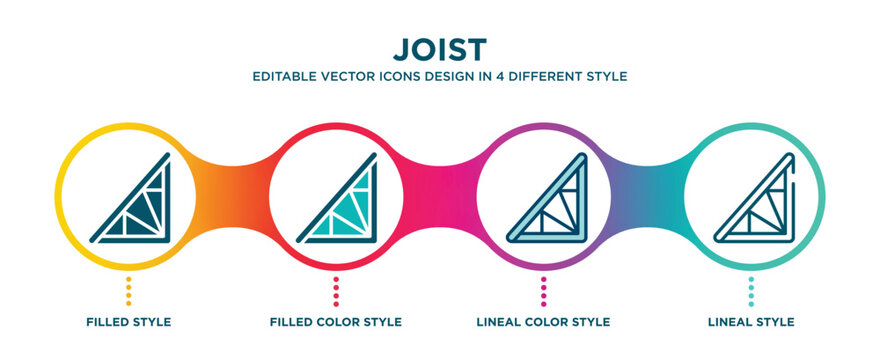 JOIST

EDITABLE VECTOR ICONS DESIGN IN 4 DIFFERENT STYLE

FILLED STYLE

FILLED COLOR STYLE

LINEAL COLOR STYLE

LINEAL STYLE